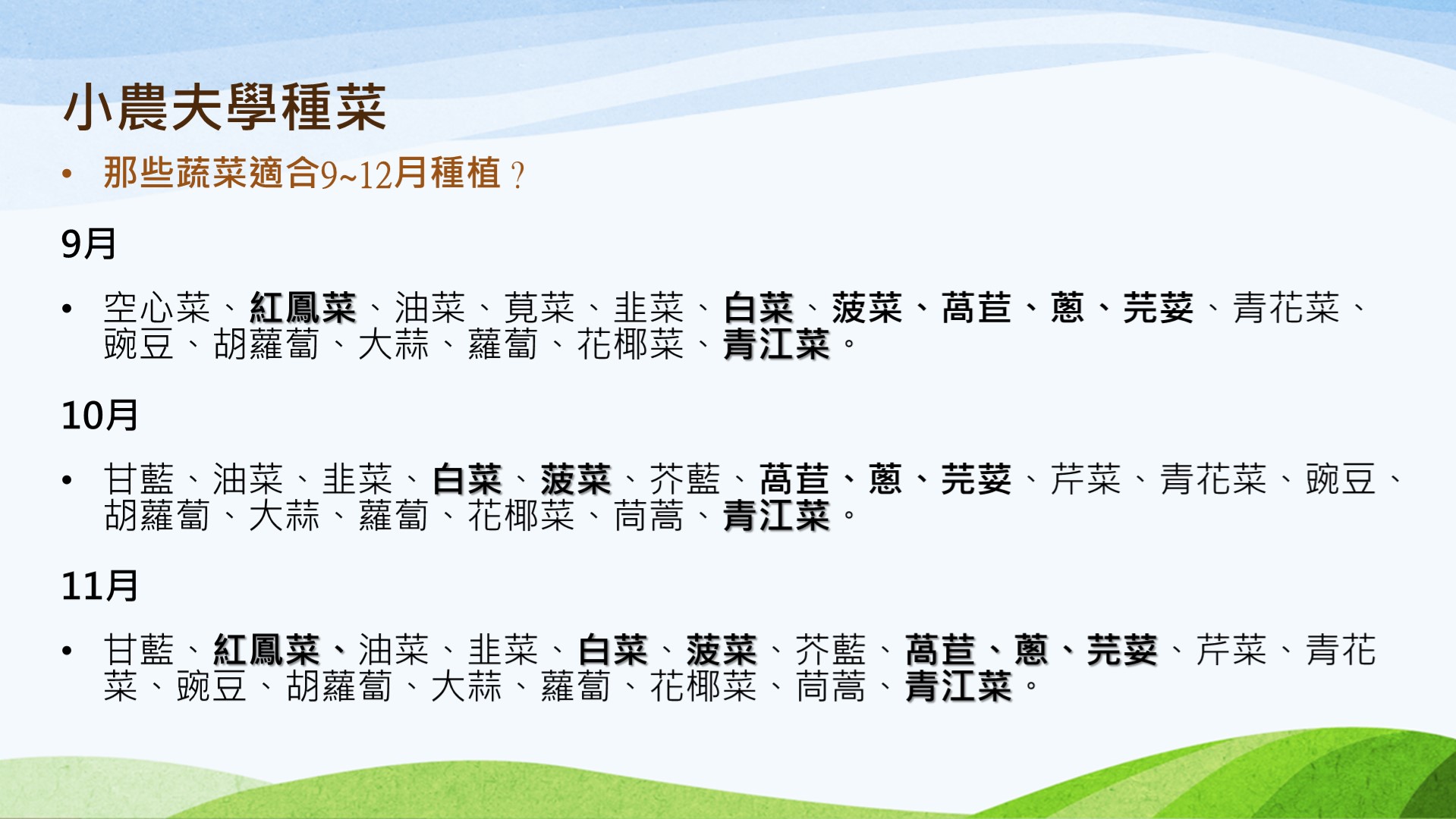 小農夫學種菜

• 那些蔬菜適合9~12月種植？

9月

• 空心菜、紅鳳菜、油菜、莧菜、韭菜、白菜、菠菜、萵苣、蔥、芫荽、青花菜、豌豆、胡蘿蔔、大蒜、蘿蔔、花椰菜、青江菜。

10月

• 甘藍、油菜、韭菜、白菜、菠菜、芥藍、萵苣、蔥、芫荽、芹菜、青花菜、豌豆、胡蘿蔔、大蒜、蘿蔔、花椰菜、茼蒿、青江菜。

11月

• 甘藍、紅鳳菜、油菜、韭菜、白菜、菠菜、芥藍、萵苣、蔥、芫荽、芹菜、青花菜、豌豆、胡蘿蔔、大蒜、蘿蔔、花椰菜、茼蒿、青江菜。